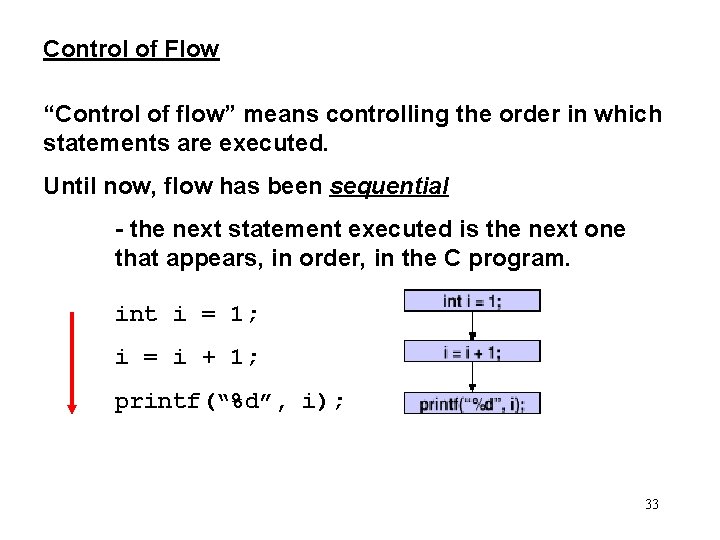 Control of Flow

“Control of flow” means controlling the order in which statements are executed.

Until now, flow has been sequential

- the next statement executed is the next one that appears, in order, in the C program.

int i = 1;

i = i + 1;

printf(“%d”, i);

int i = 1;

i = i + 1;

printf(“%d”, i);

33